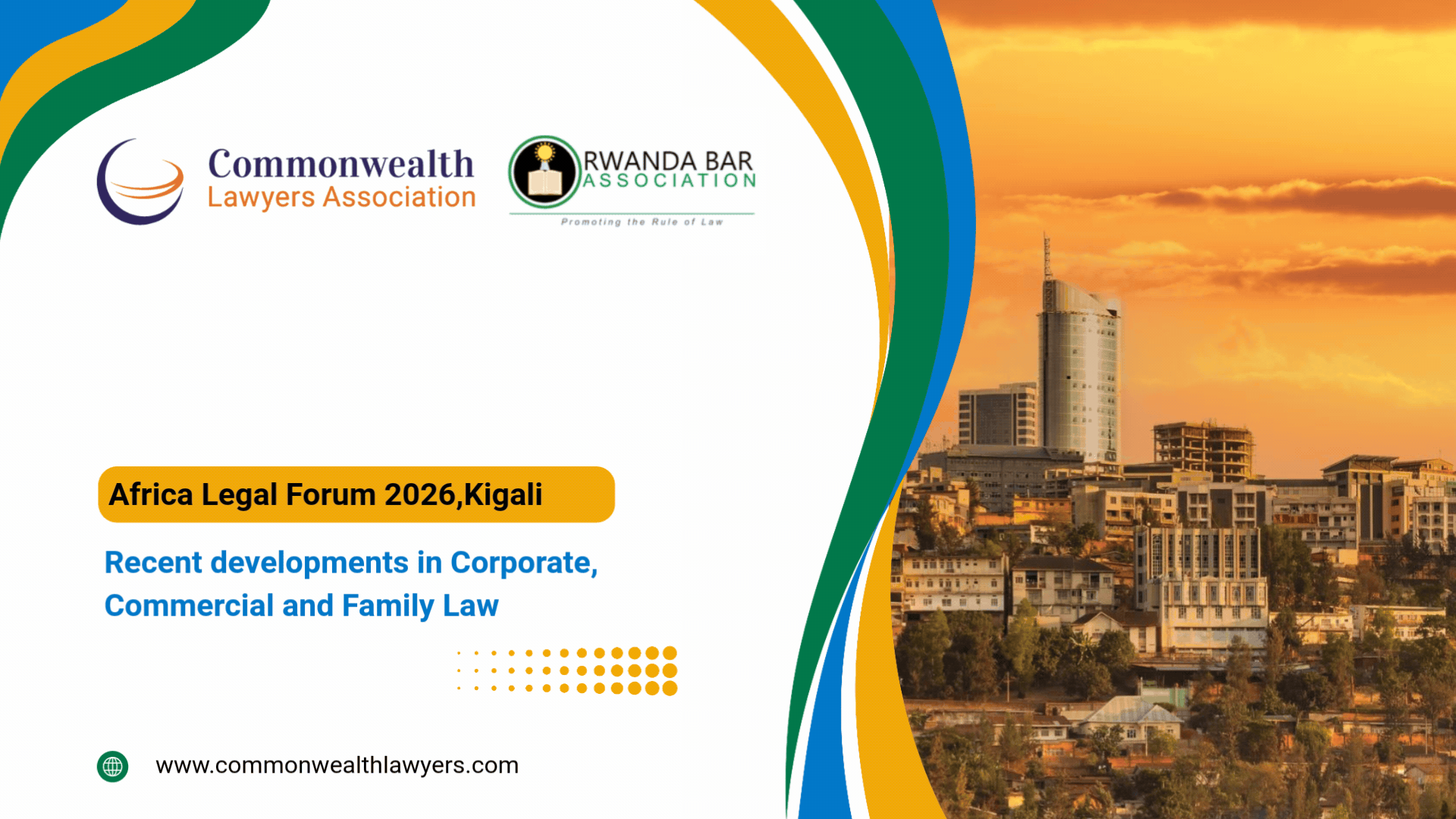 Commonwealth
Lawyers Association

RWANDA BAR
ASSOCIATION
Promoting the Rule of Law

Africa Legal Forum 2026,Kigali

Recent developments in Corporate, Commercial and Family Law

www.commonwealthlawyers.com